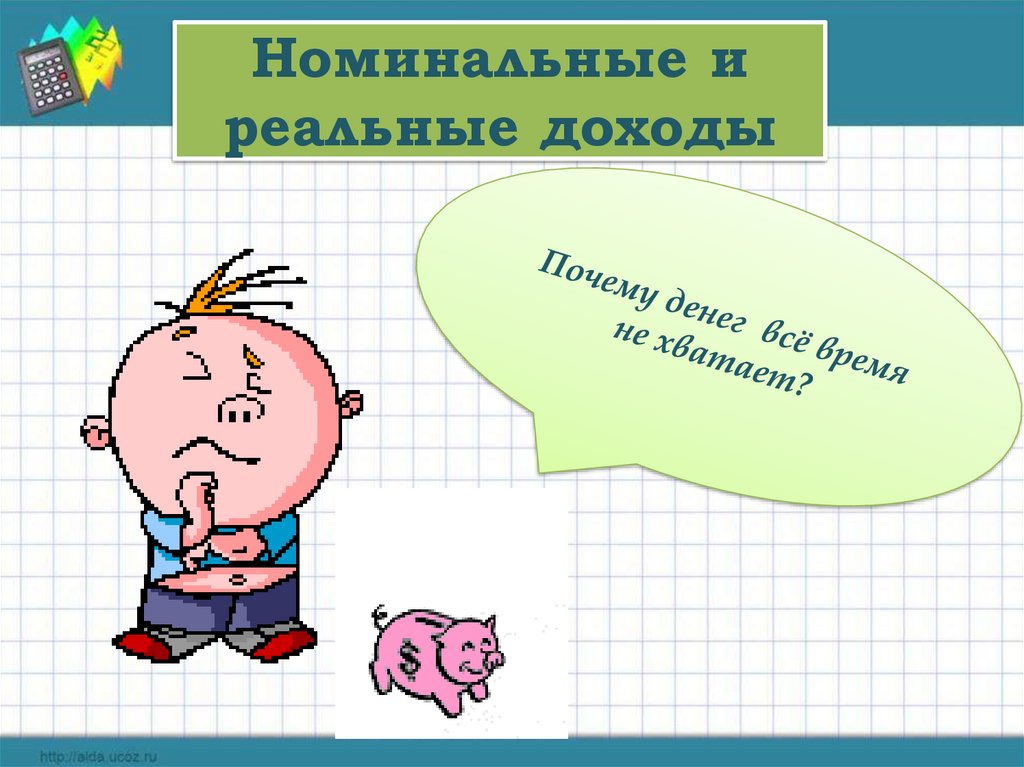 Номинальные и реальные доходы

Почему денег всё время не хватает?

$

http://aida.ucoz.ru